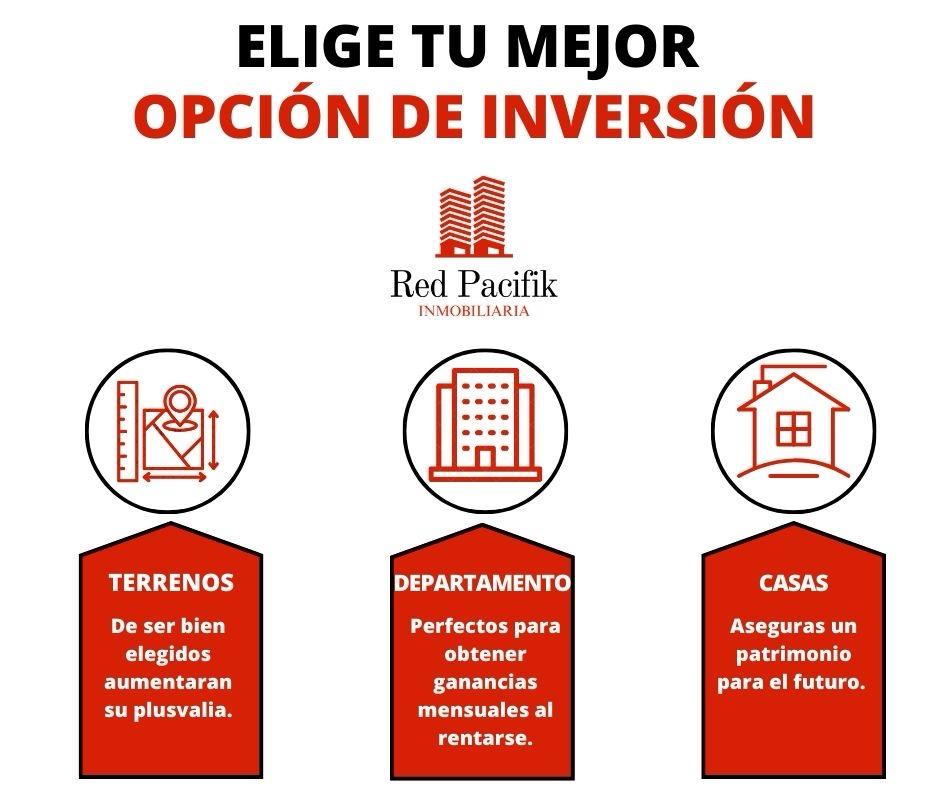 ELIGE TU MEJOR
OPCIÓN DE INVERSIÓN

Red Pacifik
INMOBILIARIA

TERRENOS

De ser bien elegidos aumentaran su plusvalia.

DEPARTAMENTO

Perfectos para obtener ganancias mensuales al rentarse.

CASAS

Aseguras un patrimonio para el futuro.